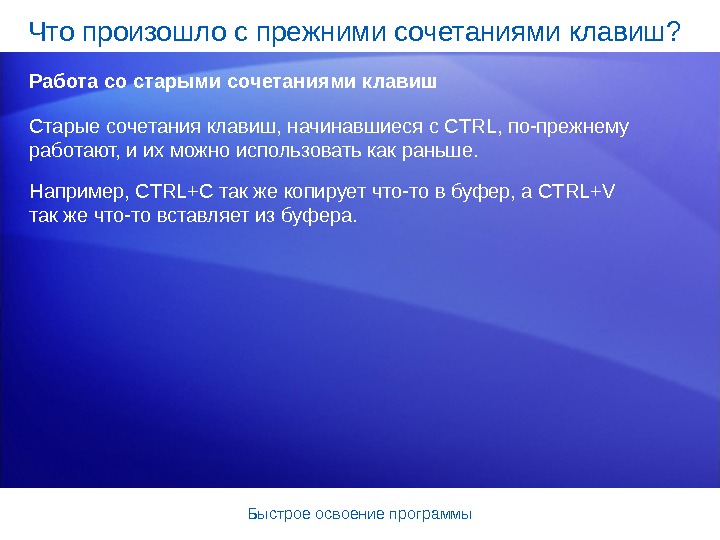 Что произошло с прежними сочетаниями клавиш?

Работа со старыми сочетаниями клавиш

Старые сочетания клавиш, начинавшиеся с CTRL, по-прежнему работают, и их можно использовать как раньше.

Например, CTRL+C так же копирует что-то в буфер, а CTRL+V так же что-то вставляет из буфера.

Быстрое освоение программы